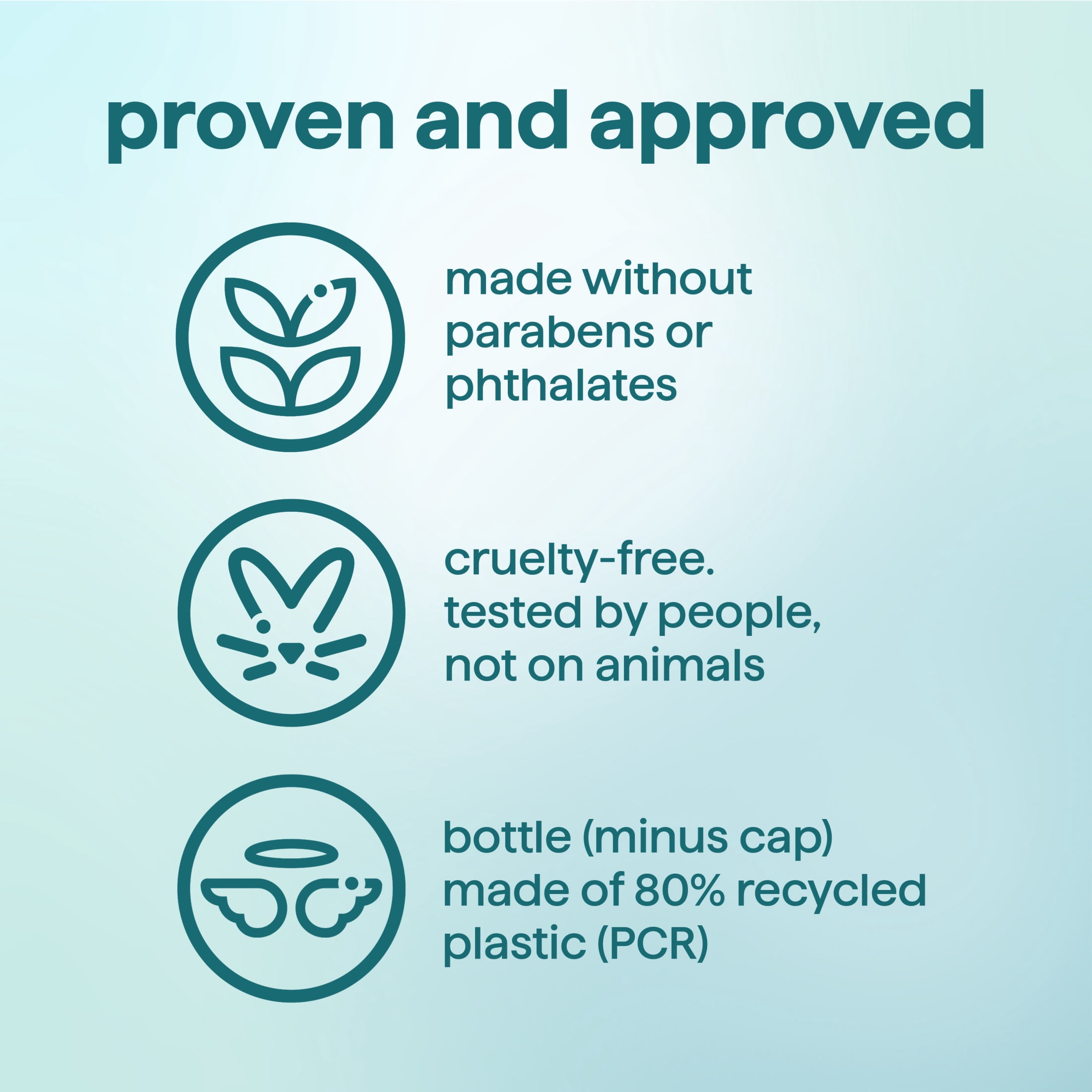 proven and approved

made without parabens or phthalates

cruelty-free. tested by people, not on animals

bottle (minus cap) made of 80% recycled plastic (PCR)